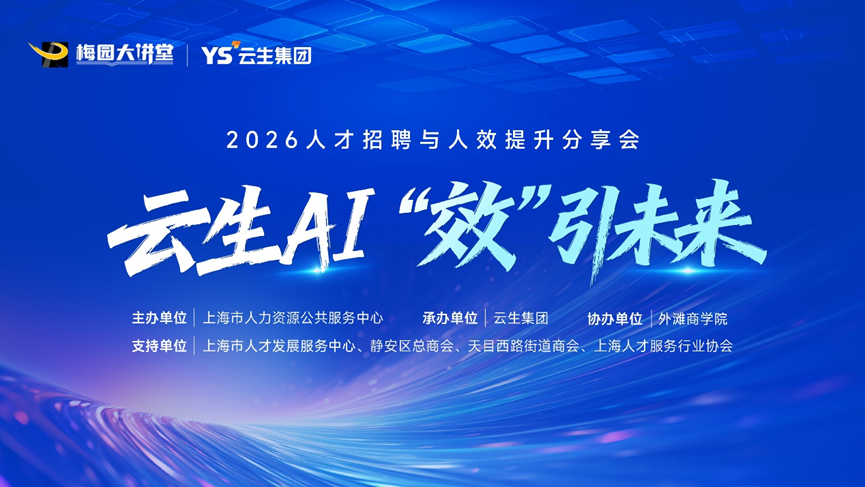 梅园大讲堂 | YS 云生集团

2026人才招聘与人效提升分享会

云生AI“效”引未来

主办单位 | 上海市人力资源公共服务中心 承办单位 | 云生集团 协办单位 | 外滩商学院

支持单位 | 上海市人才发展服务中心、静安区总商会、天目西路街道商会、上海人才服务行业协会